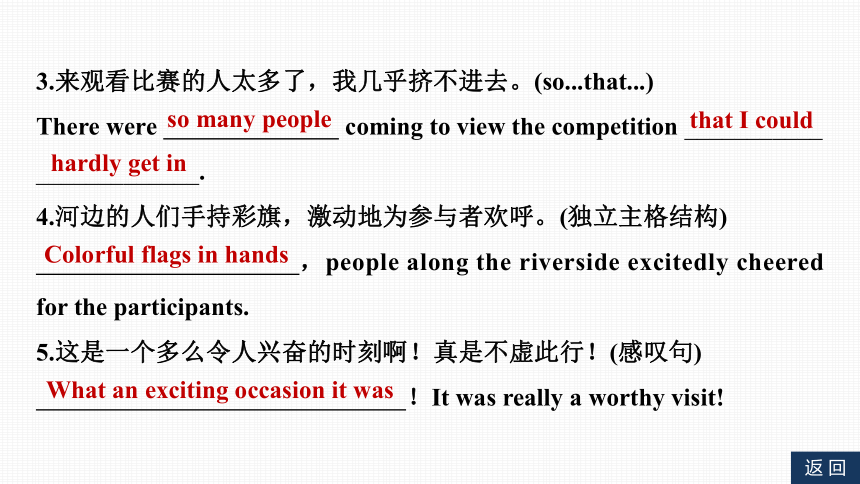 3.来观看比赛的人太多了，我几乎挤不进去。(so...that...)

There were so many people coming to view the competition that I could hardly get in.

4.河边的人们手持彩旗，激动地为参与者欢呼。(独立主格结构)

Colorful flags in hands，people along the riverside excitedly cheered for the participants.

5.这是一个多么令人兴奋的时刻啊！真是不虚此行！(感叹句)

What an exciting occasion it was！It was really a worthy visit!

返回